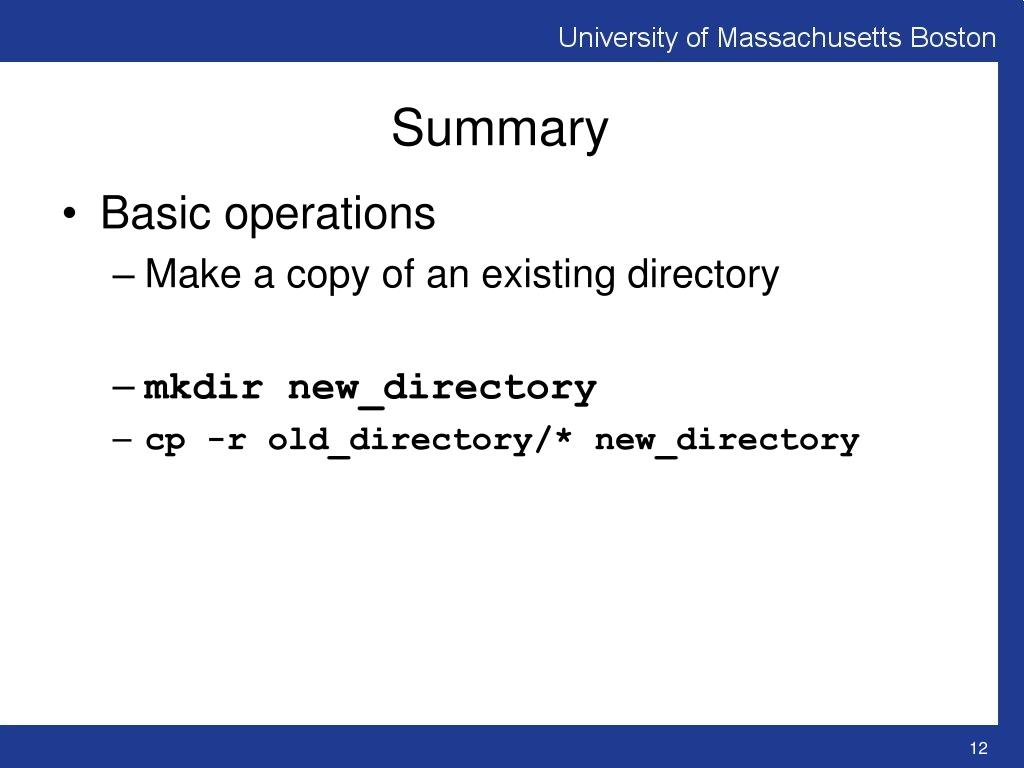 University of Massachusetts Boston

Summary

• Basic operations
– Make a copy of an existing directory

– mkdir new_directory
– cp -r old_directory/* new_directory

12